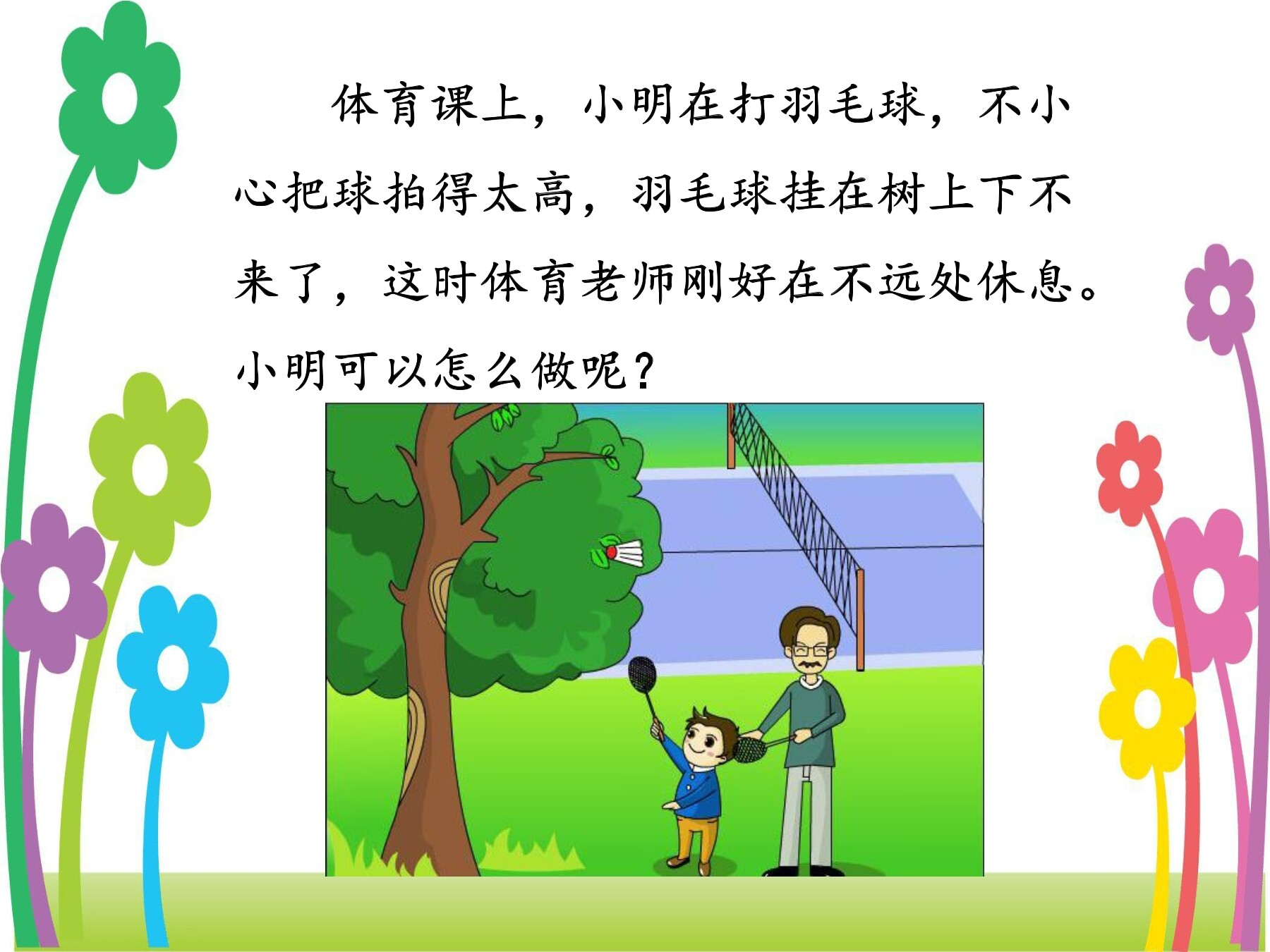 体育课上，小明在打羽毛球，不小心把球拍得太高，羽毛球挂在树上下不来了，这时体育老师刚好在不远处休息。小明可以怎么做呢？